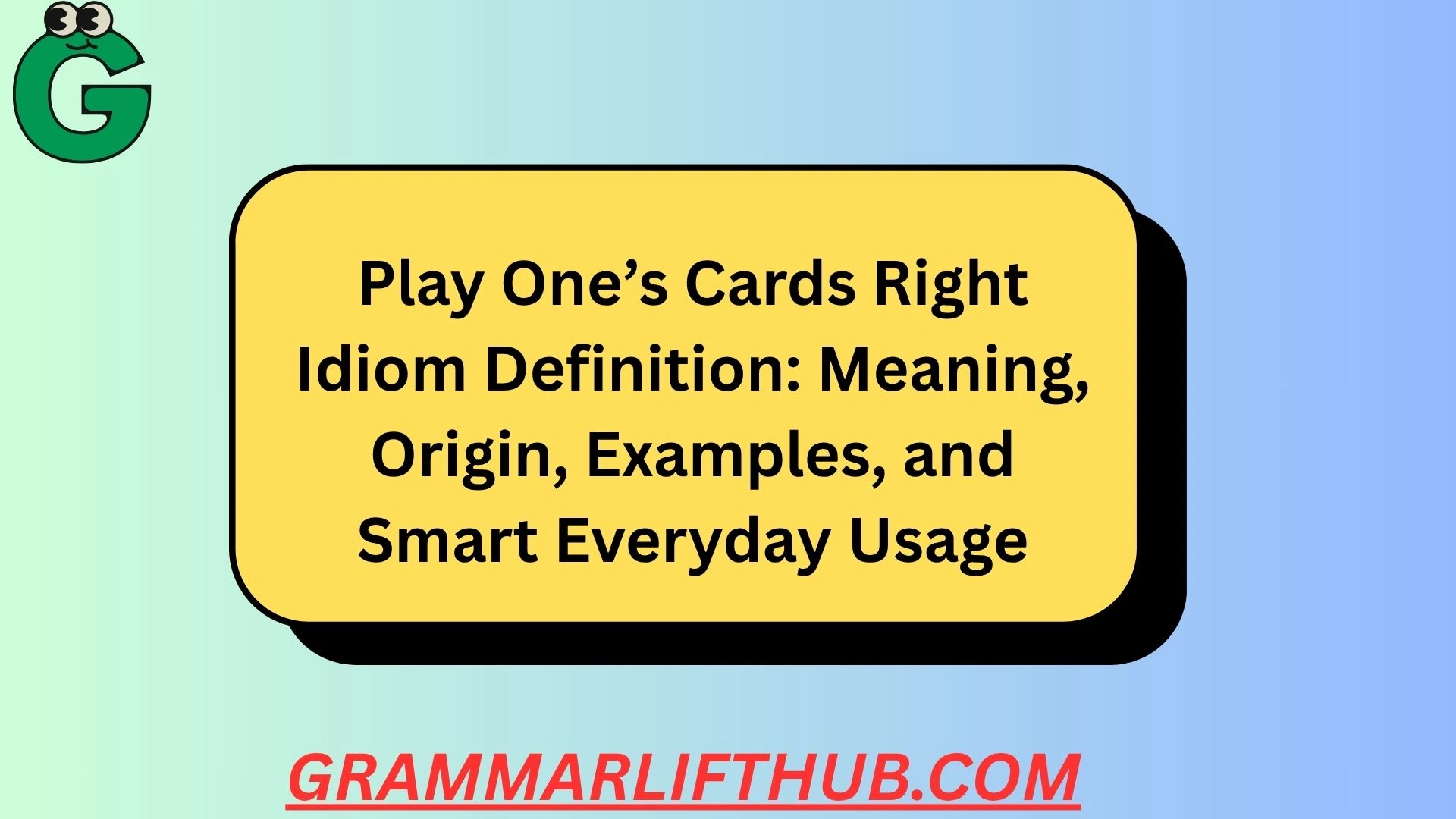 G

Play One’s Cards Right Idiom Definition: Meaning, Origin, Examples, and Smart Everyday Usage

GRAMMARLIFTHUB.COM